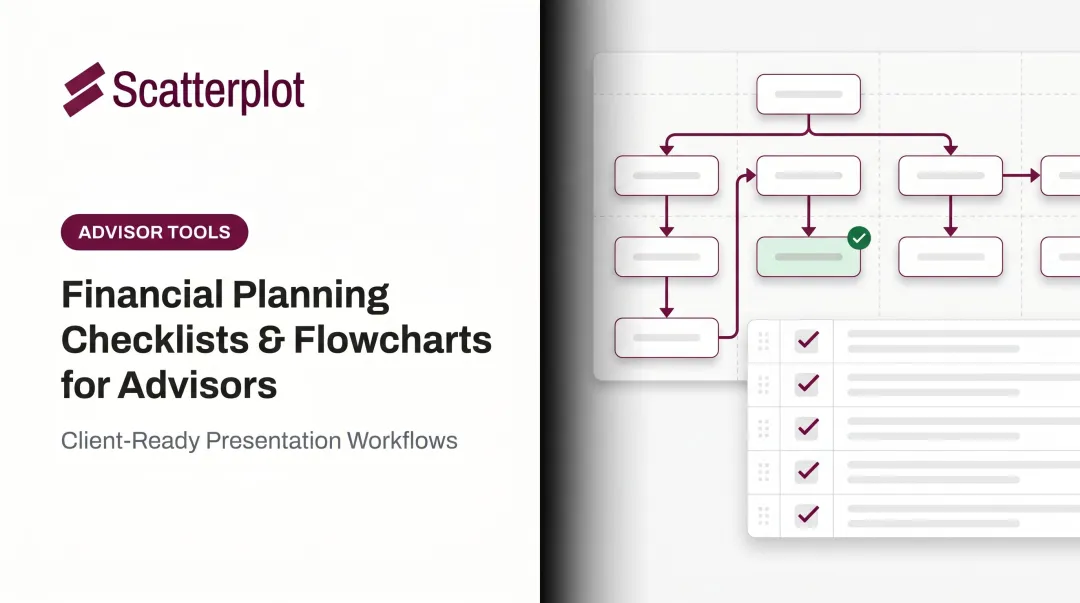 Scatterplot

ADVISOR TOOLS

Financial Planning Checklists & Flowcharts for Advisors

Client-Ready Presentation Workflows